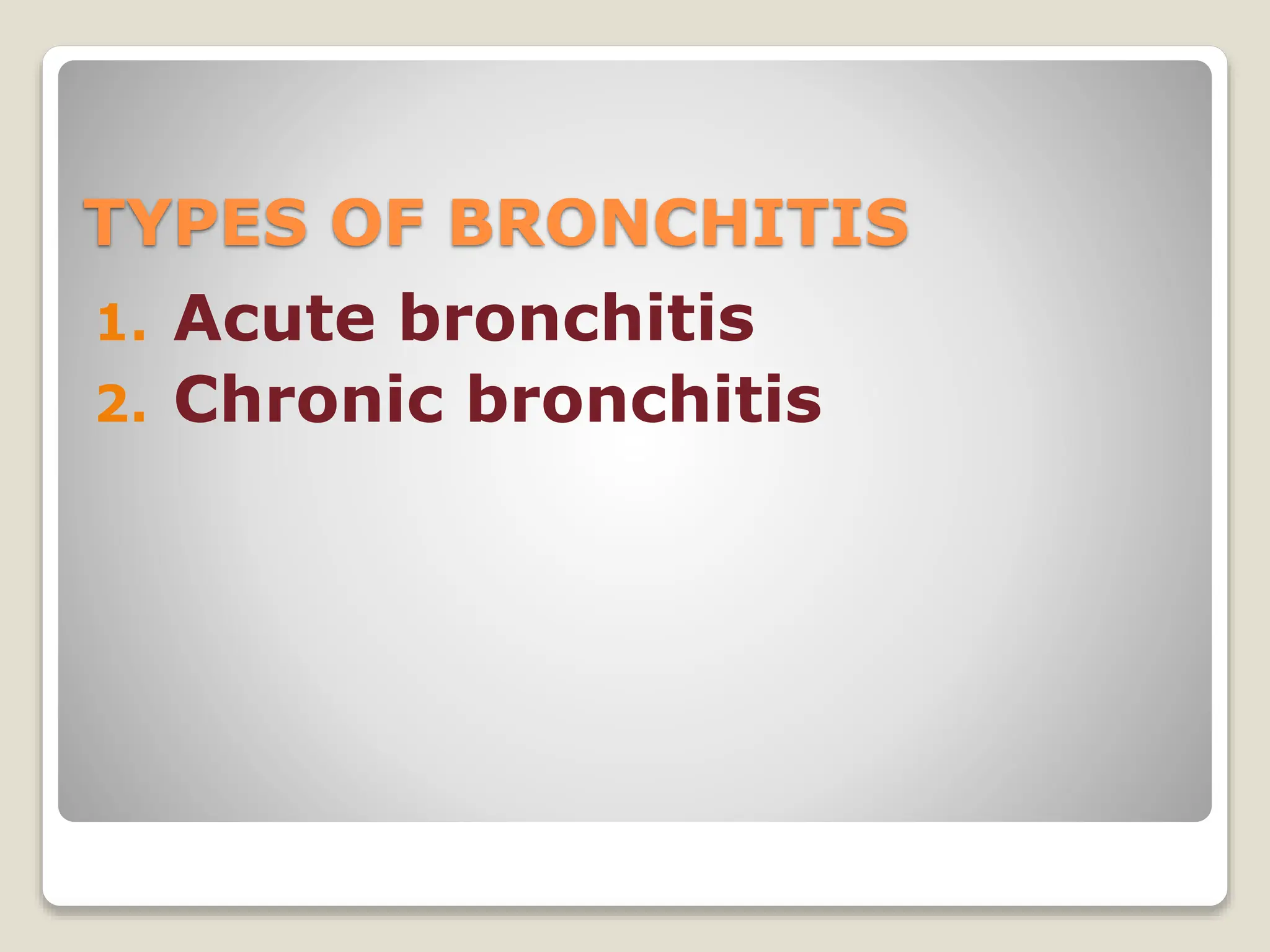 TYPES OF BRONCHITIS

1. Acute bronchitis
2. Chronic bronchitis